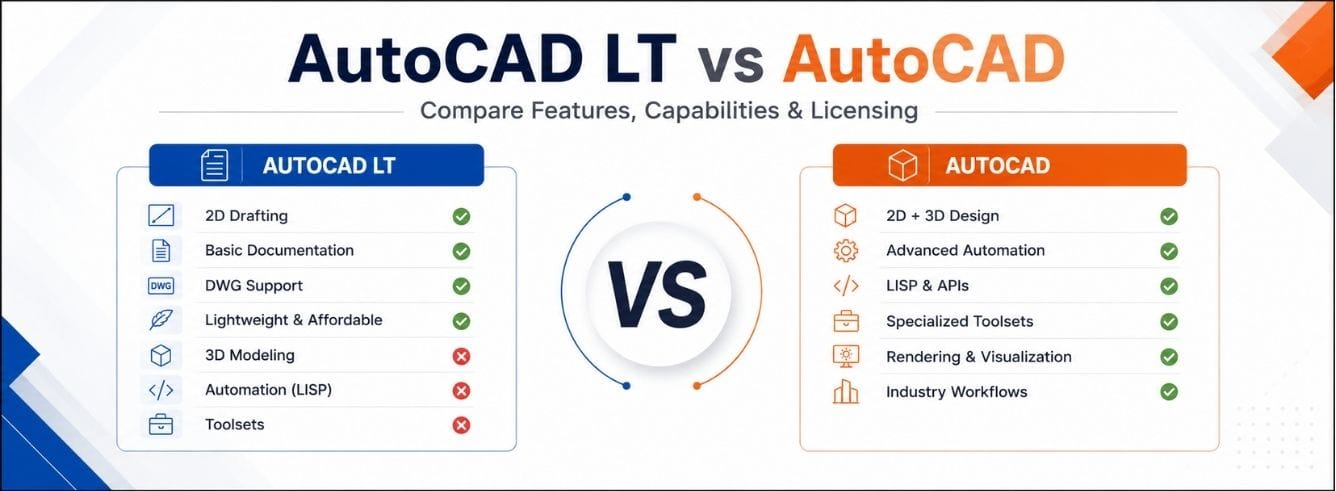 AutoCAD LT vs AutoCAD

Compare Features, Capabilities & Licensing

AUTOCAD LT

2D Drafting
Basic Documentation
DWG DWG Support
Lightweight & Affordable
3D Modeling
Automation (LISP)
Toolsets

VS

AUTOCAD

2D + 3D Design
Advanced Automation
LISP & APIs
Specialized Toolsets
Rendering & Visualization
Industry Workflows